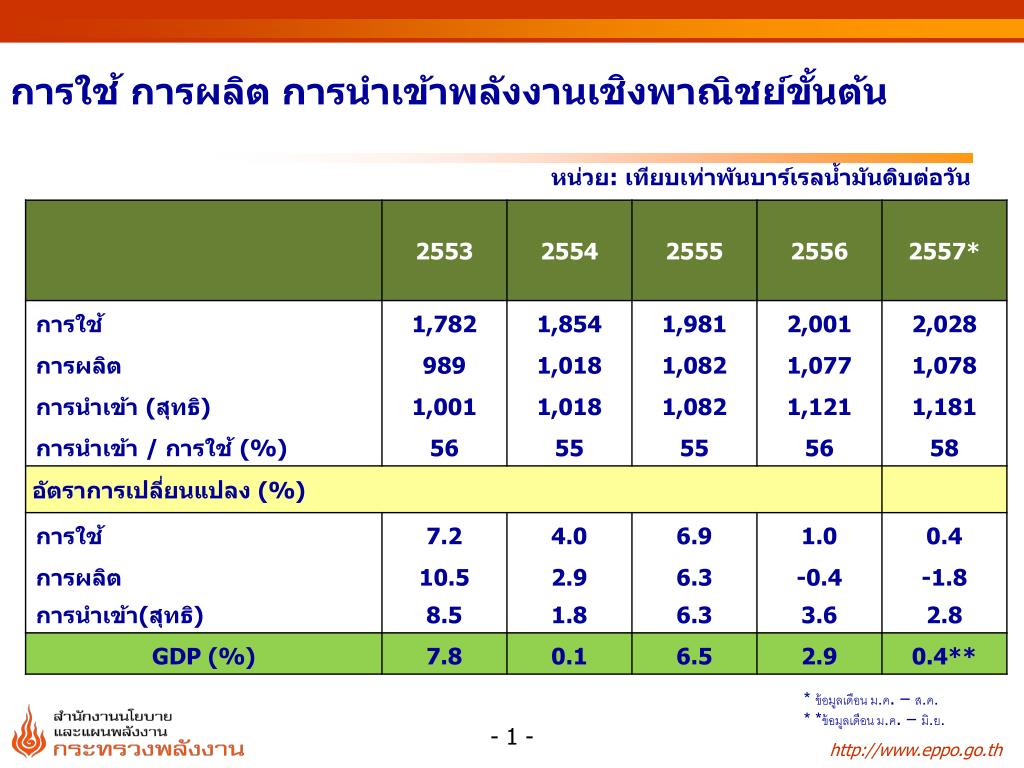 การใช้ การผลิต การนำเข้าพลังงานเชิงพาณิชย์ขั้นต้น

หน่วย: เทียบเท่าพันบาร์เรลน้ำมันดิบต่อวัน

| | 2553 | 2554 | 2555 | 2556 | 2557* |
|---|---|---|---|---|---|
| การใช้ | 1,782 | 1,854 | 1,981 | 2,001 | 2,028 |
| การผลิต | 989 | 1,018 | 1,082 | 1,077 | 1,078 |
| การนำเข้า (สุทธิ) | 1,001 | 1,018 | 1,082 | 1,121 | 1,181 |
| การนำเข้า / การใช้ (%) | 56 | 55 | 55 | 56 | 58 |
| อัตราการเปลี่ยนแปลง (%) | | | | | |
| การใช้ | 7.2 | 4.0 | 6.9 | 1.0 | 0.4 |
| การผลิต | 10.5 | 2.9 | 6.3 | -0.4 | -1.8 |
| การนำเข้า(สุทธิ) | 8.5 | 1.8 | 6.3 | 3.6 | 2.8 |
| GDP (%) | 7.8 | 0.1 | 6.5 | 2.9 | 0.4** |

* ข้อมูลเดือน ม.ค. – ส.ค.
* *ข้อมูลเดือน ม.ค. – มิ.ย.

สำนักงานนโยบายและแผนพลังงาน
กระทรวงพลังงาน

- 1 -

http://www.eppo.go.th